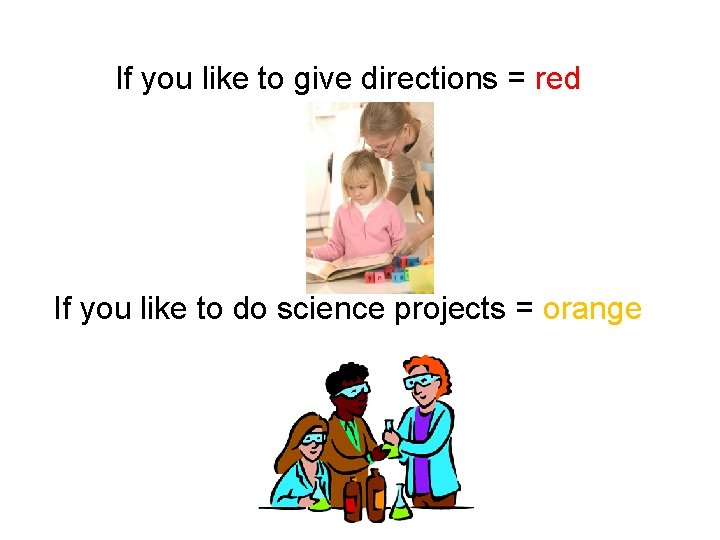 If you like to give directions = red

If you like to do science projects = orange